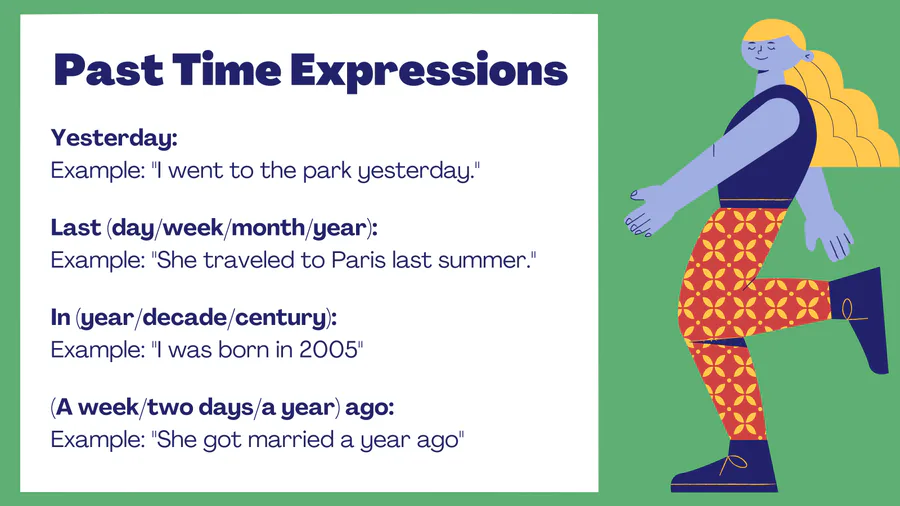 Past Time Expressions

Yesterday:
Example: "I went to the park yesterday."

Last (day/week/month/year):
Example: "She traveled to Paris last summer."

In (year/decade/century):
Example: "I was born in 2005"

(A week/two days/a year) ago:
Example: "She got married a year ago"